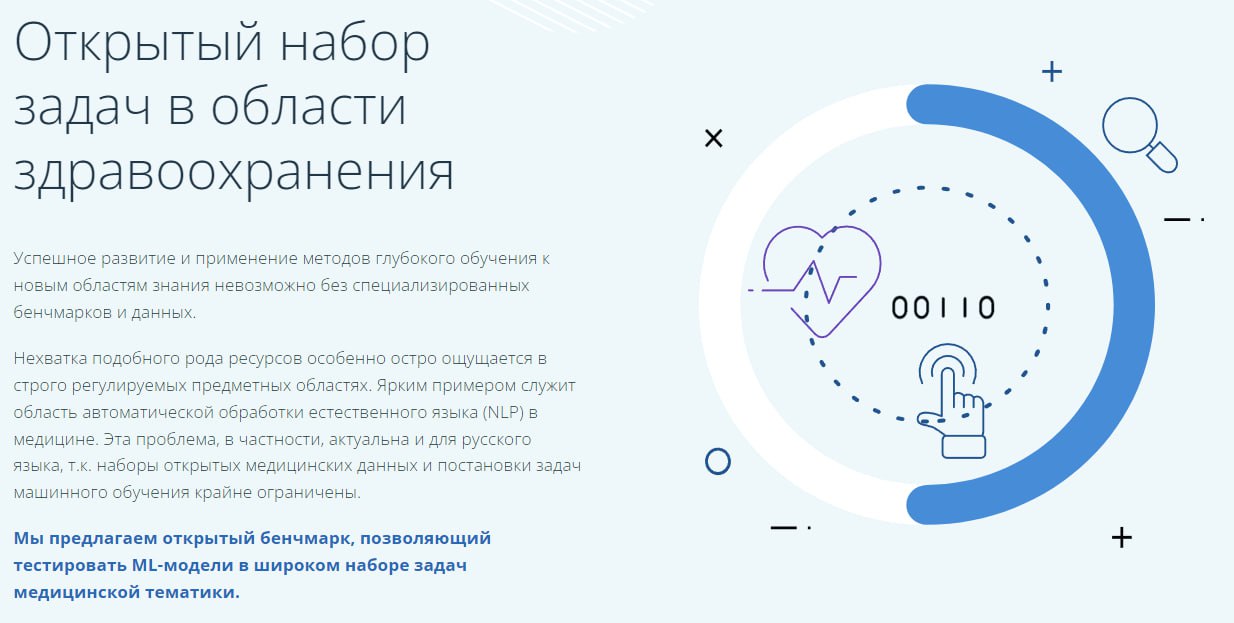 Открытый набор задач в области здравоохранения

Успешное развитие и применение методов глубокого обучения к новым областям знания невозможно без специализированных бенчмарков и данных.

Нехватка подобного рода ресурсов особенно остро ощущается в строго регулируемых предметных областях. Ярким примером служит область автоматической обработки естественного языка (NLP) в медицине. Эта проблема, в частности, актуальна и для русского языка, т.к. наборы открытых медицинских данных и постановки задач машинного обучения крайне ограничены.

Мы предлагаем открытый бенчмарк, позволяющий тестировать ML-модели в широком наборе задач медицинской тематики.

00110